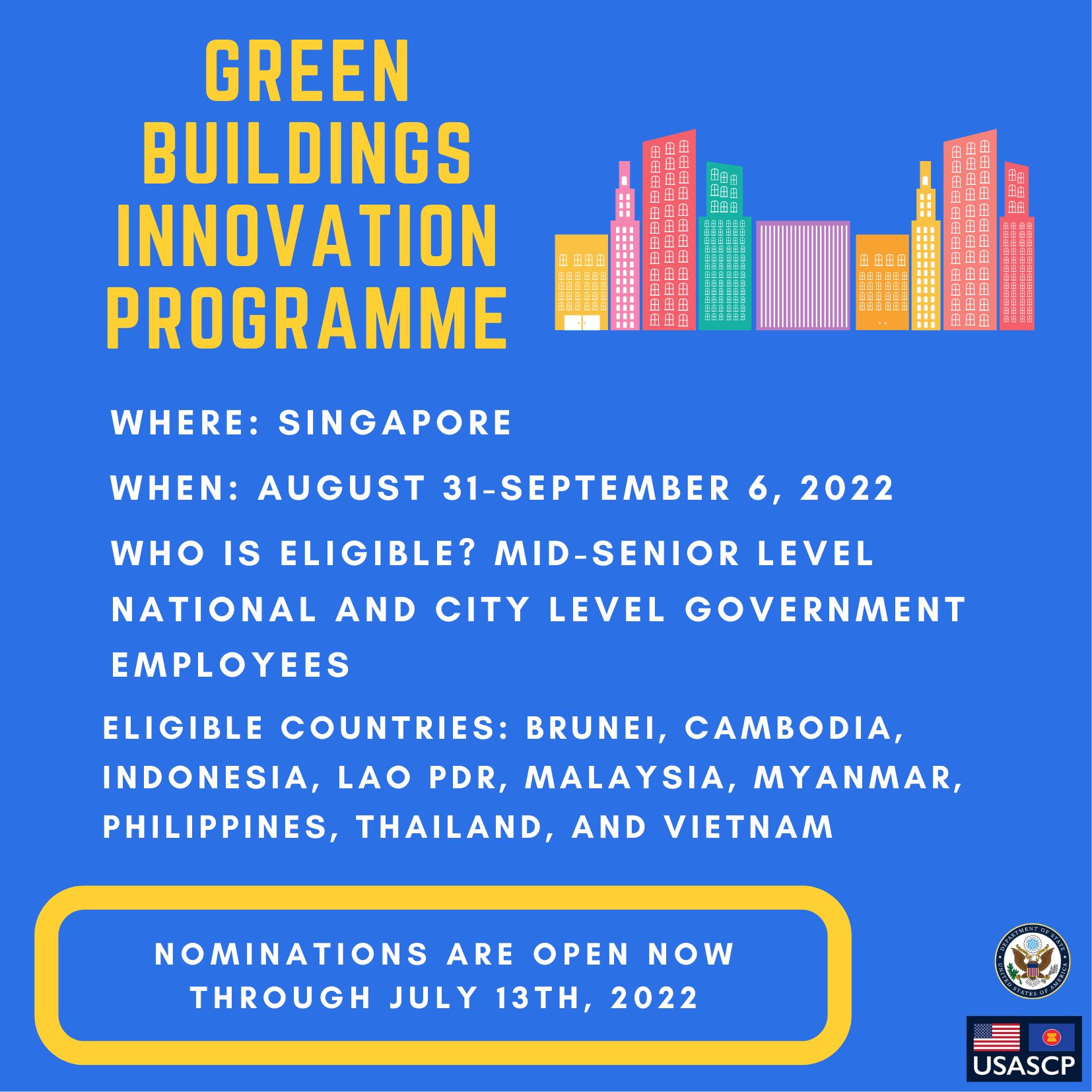 GREEN BUILDINGS INNOVATION PROGRAMME

WHERE: SINGAPORE

WHEN: AUGUST 31-SEPTEMBER 6, 2022

WHO IS ELIGIBLE? MID-SENIOR LEVEL NATIONAL AND CITY LEVEL GOVERNMENT EMPLOYEES

ELIGIBLE COUNTRIES: BRUNEI, CAMBODIA, INDONESIA, LAO PDR, MALAYSIA, MYANMAR, PHILIPPINES, THAILAND, AND VIETNAM

NOMINATIONS ARE OPEN NOW THROUGH JULY 13TH, 2022

DEPARTMENT OF STATE UNITED STATES OF AMERICA

USASCP